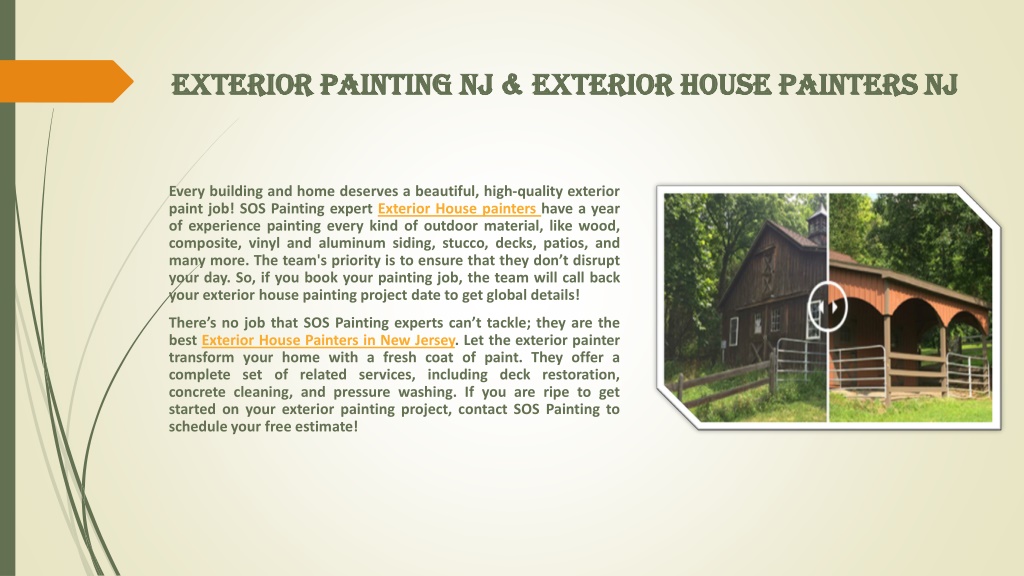 EXTERIOR PAINTING NJ & EXTERIOR HOUSE PAINTERS NJ

Every building and home deserves a beautiful, high-quality exterior paint job! SOS Painting expert Exterior House painters have a year of experience painting every kind of outdoor material, like wood, composite, vinyl and aluminum siding, stucco, decks, patios, and many more. The team's priority is to ensure that they don't disrupt your day. So, if you book your painting job, the team will call back your exterior house painting project date to get global details!

There's no job that SOS Painting experts can't tackle; they are the best Exterior House Painters in New Jersey. Let the exterior painter transform your home with a fresh coat of paint. They offer a complete set of related services, including deck restoration, concrete cleaning, and pressure washing. If you are ripe to get started on your exterior painting project, contact SOS Painting to schedule your free estimate!